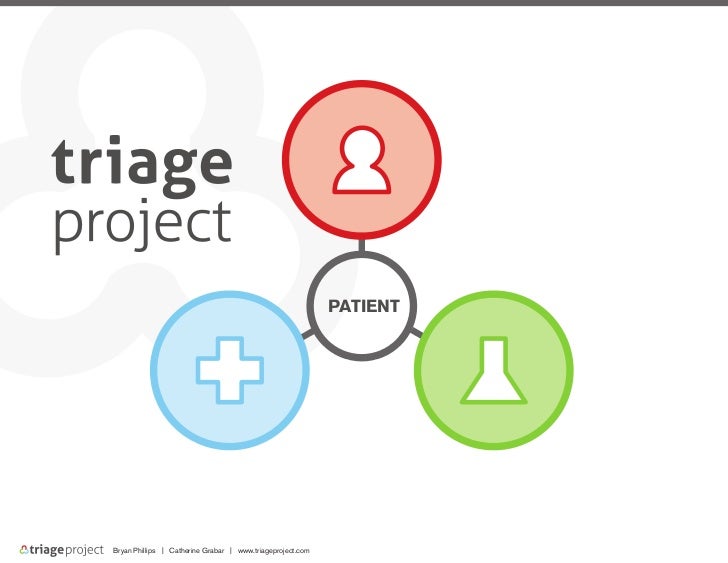 triage
project

PATIENT

triageproject Bryan Phillips | Catherine Grabar | www.triageproject.com